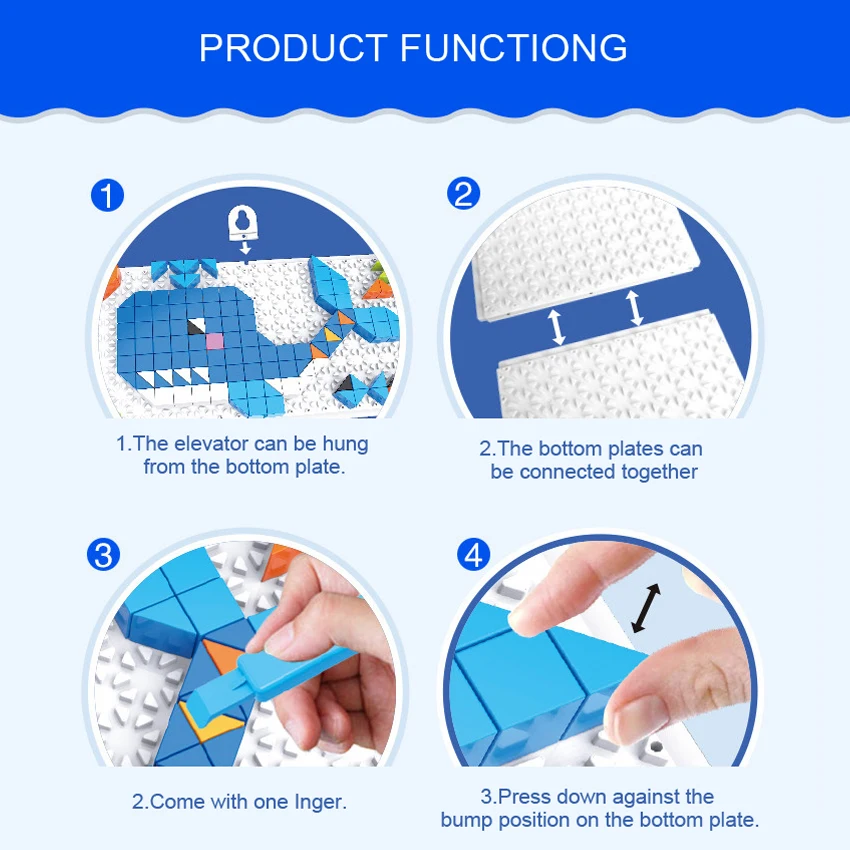 PRODUCT FUNCTIONG

1

1.The elevator can be hung from the bottom plate.

2

2.The bottom plates can be connected together

3

2.Come with one Inger.

4

3.Press down against the bump position on the bottom plate.